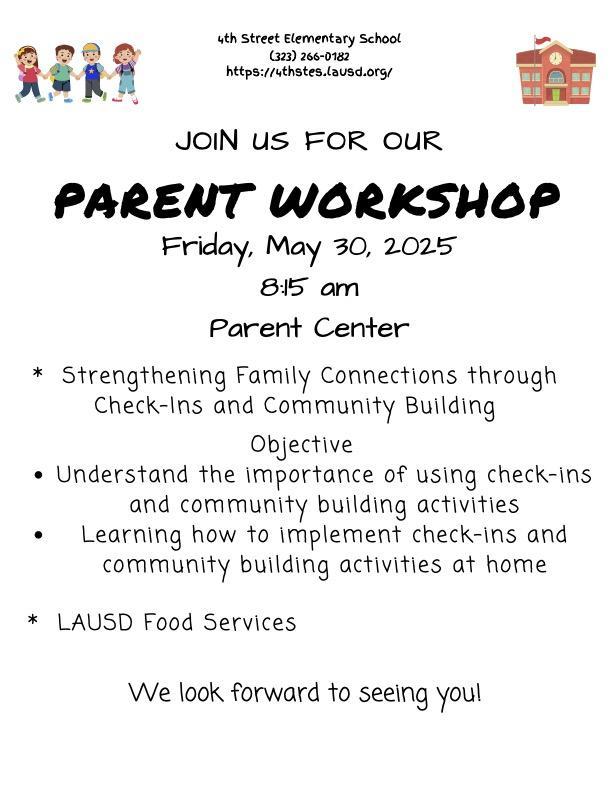 4th Street Elementary School
(323) 266-0182
https://4thstes.lausd.org/

JOIN US FOR OUR

PARENT WORKSHOP

Friday, May 30, 2025

8:15 am

Parent Center

* Strengthening Family Connections through Check-Ins and Community Building

Objective

• Understand the importance of using check-ins and community building activities
• Learning how to implement check-ins and community building activities at home

* LAUSD Food Services

We look forward to seeing you!